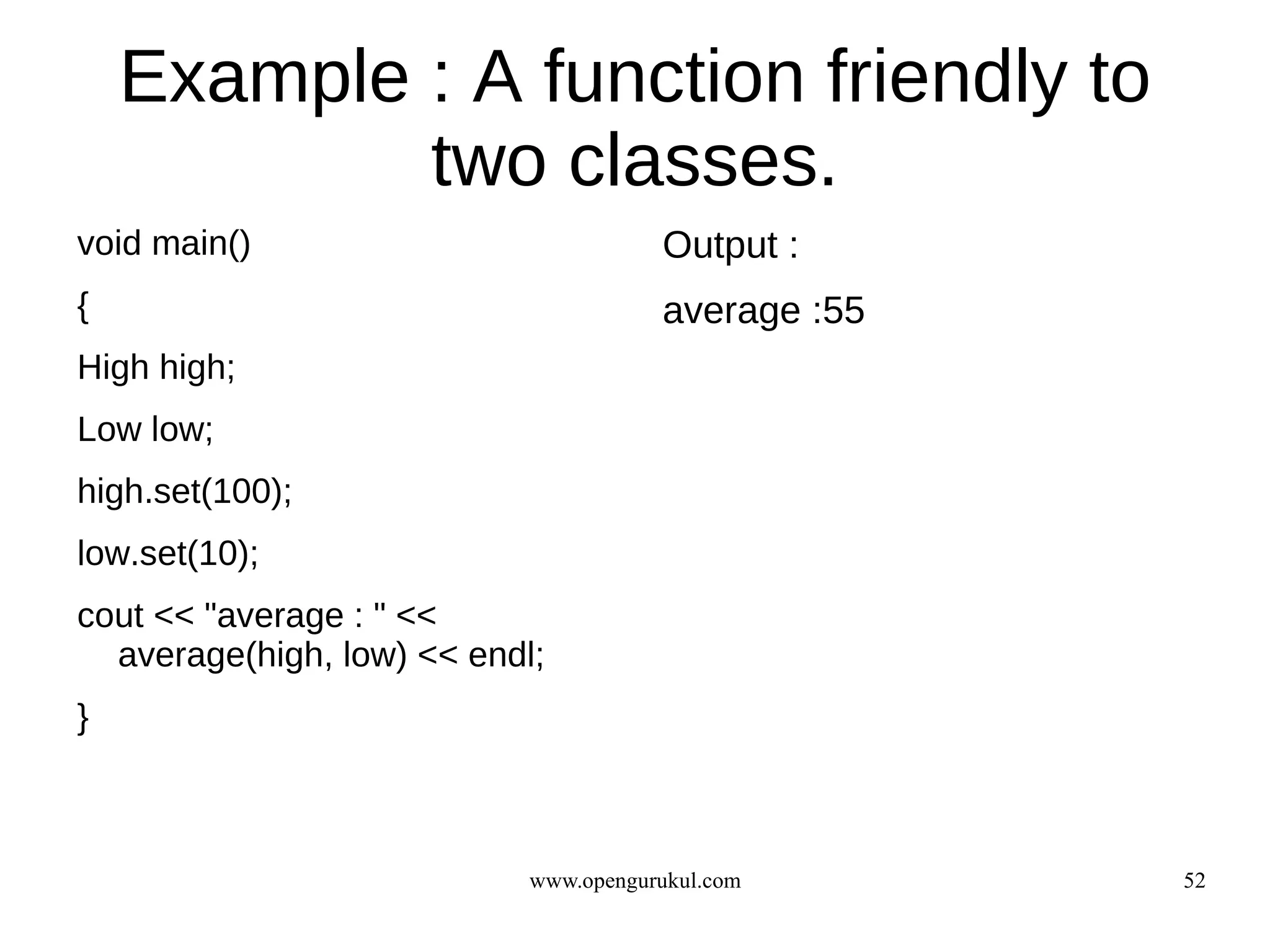 Example : A function friendly to two classes.

void main()

{

High high;

Low low;

high.set(100);

low.set(10);

cout << "average : " << average(high, low) << endl;

}

Output :

average :55

www.opengurukul.com

52